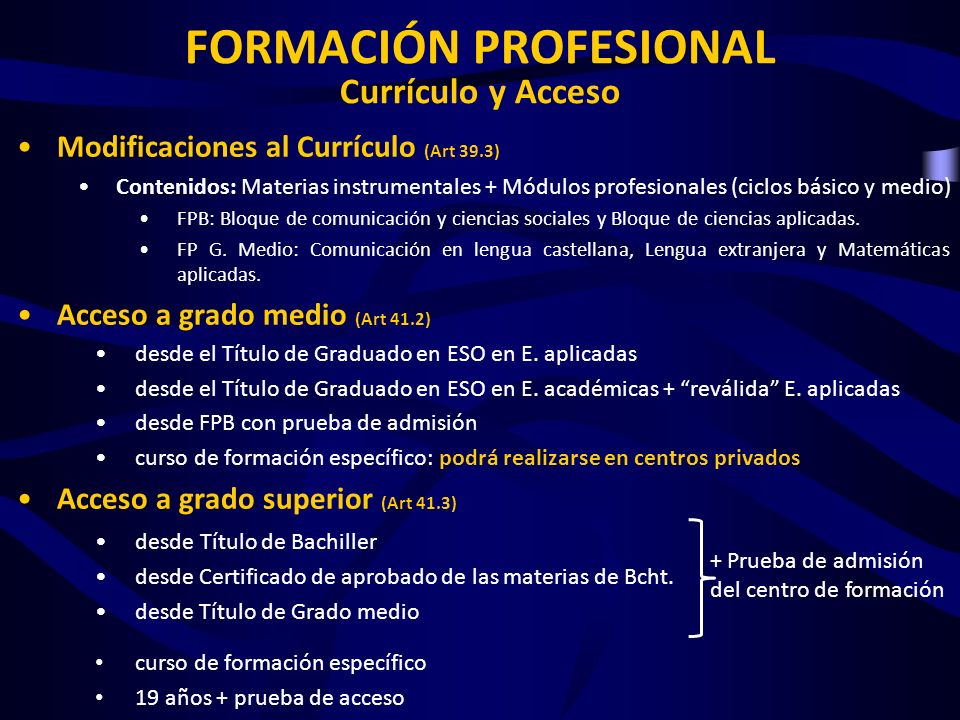 FORMACIÓN PROFESIONAL
Currículo y Acceso

• Modificaciones al Currículo (Art 39.3)
  • Contenidos: Materias instrumentales + Módulos profesionales (ciclos básico y medio)
    • FPB: Bloque de comunicación y ciencias sociales y Bloque de ciencias aplicadas.
    • FP G. Medio: Comunicación en lengua castellana, Lengua extranjera y Matemáticas aplicadas.

• Acceso a grado medio (Art 41.2)
  • desde el Título de Graduado en ESO en E. aplicadas
  • desde el Título de Graduado en ESO en E. académicas + “reválida” E. aplicadas
  • desde FPB con prueba de admisión
  • curso de formación específico: podrá realizarse en centros privados

• Acceso a grado superior (Art 41.3)
  • desde Título de Bachiller
  • desde Certificado de aprobado de las materias de Bcht.
  • desde Título de Grado medio

+ Prueba de admisión del centro de formación

  • curso de formación específico
  • 19 años + prueba de acceso